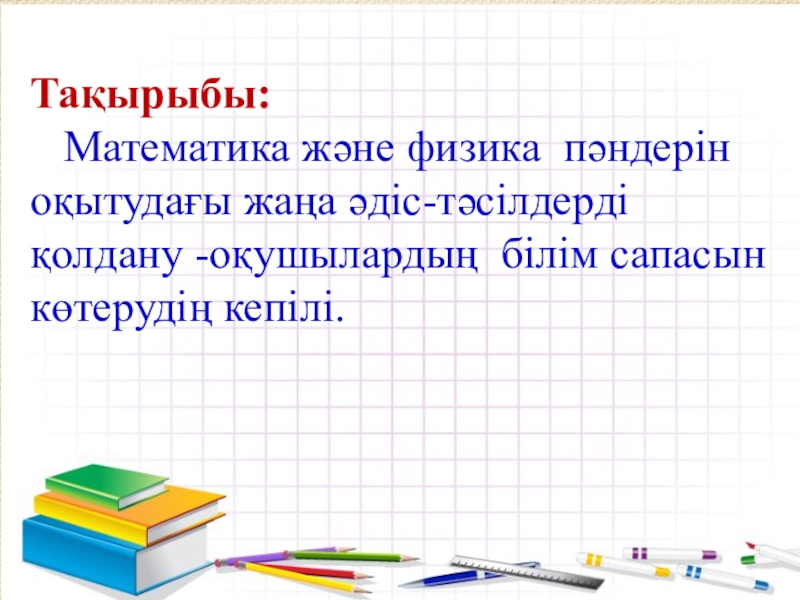 Тақырыбы:

Математика және физика пәндерін оқытудағы жаңа әдіс-тәсілдерді қолдану -оқушылардың білім сапасын көтерудің кепілі.